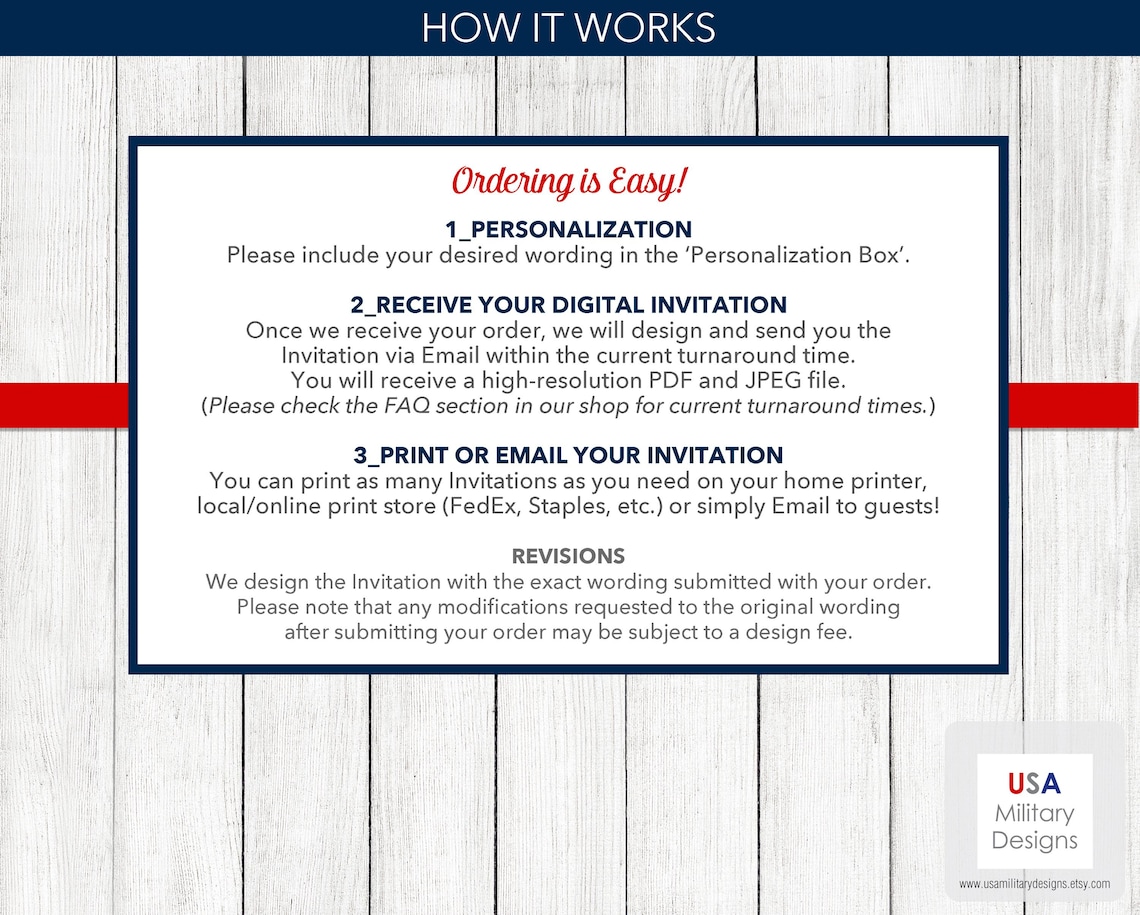 HOW IT WORKS

Ordering is Easy!

1_PERSONALIZATION
Please include your desired wording in the 'Personalization Box'.

2_RECEIVE YOUR DIGITAL INVITATION
Once we receive your order, we will design and send you the Invitation via Email within the current turnaround time. You will receive a high-resolution PDF and JPEG file. (Please check the FAQ section in our shop for current turnaround times.)

3_PRINT OR EMAIL YOUR INVITATION
You can print as many Invitations as you need on your home printer, local/online print store (FedEx, Staples, etc.) or simply Email to guests!

REVISIONS
We design the Invitation with the exact wording submitted with your order. Please note that any modifications requested to the original wording after submitting your order may be subject to a design fee.

USA
Military
Designs

www.usamilitarydesigns.etsy.com